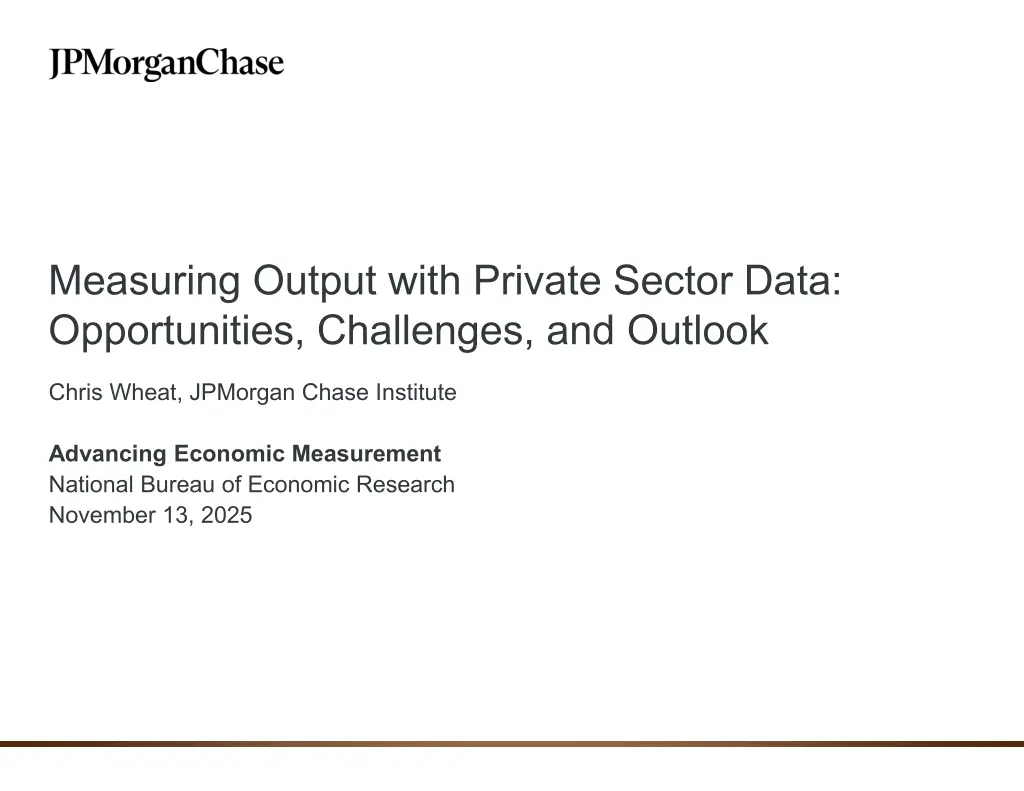 JPMorganChase

Measuring Output with Private Sector Data: Opportunities, Challenges, and Outlook

Chris Wheat, JPMorgan Chase Institute

Advancing Economic Measurement
National Bureau of Economic Research
November 13, 2025